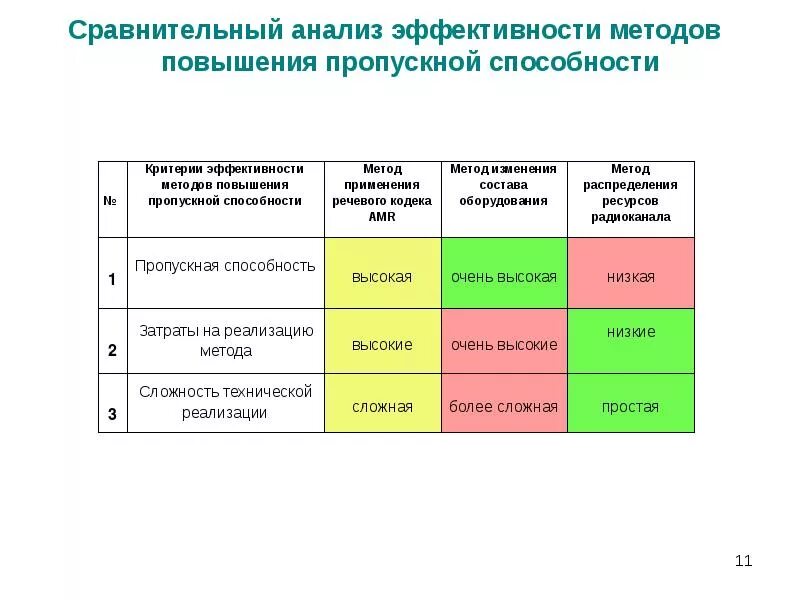 Сравнительный анализ эффективности методов повышения пропускной способности

| № | Критерии эффективности методов повышения пропускной способности | Метод применения речевого кодека AMR | Метод изменения состава оборудования | Метод распределения ресурсов радиоканала |
|---|---|---|---|---|
| 1 | Пропускная способность | высокая | очень высокая | низкая |
| 2 | Затраты на реализацию метода | высокие | очень высокие | низкие |
| 3 | Сложность технической реализации | сложная | более сложная | простая |

11